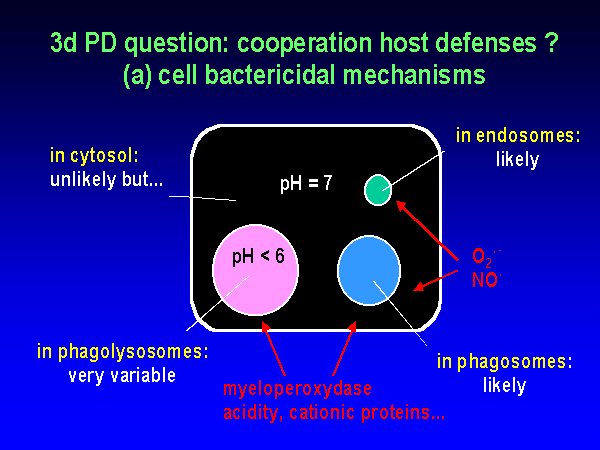 3d PD question: cooperation host defenses ?
(a) cell bactericidal mechanisms

in cytosol:
unlikely but...

pH = 7

in endosomes:
likely

pH < 6

$O_2^{\cdot -}$
$NO^{\cdot}$

in phagolysosomes:
very variable

myeloperoxydase
acidity, cationic proteins...

in phagosomes:
likely